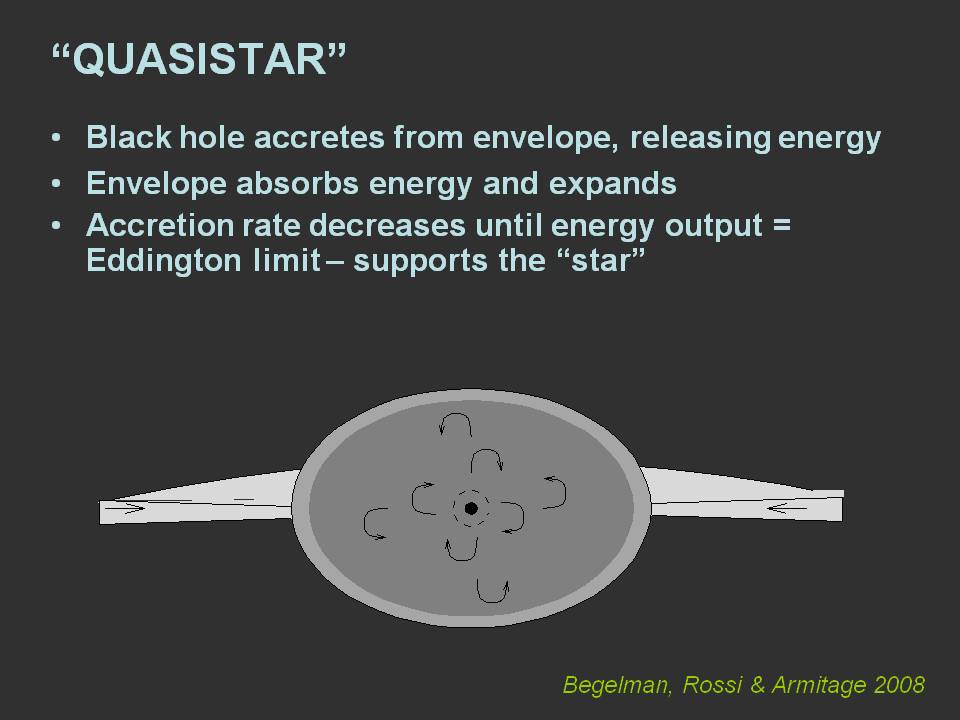 “QUASISTAR”

• Black hole accretes from envelope, releasing energy
• Envelope absorbs energy and expands
• Accretion rate decreases until energy output = Eddington limit – supports the “star”

Begelman, Rossi & Armitage 2008